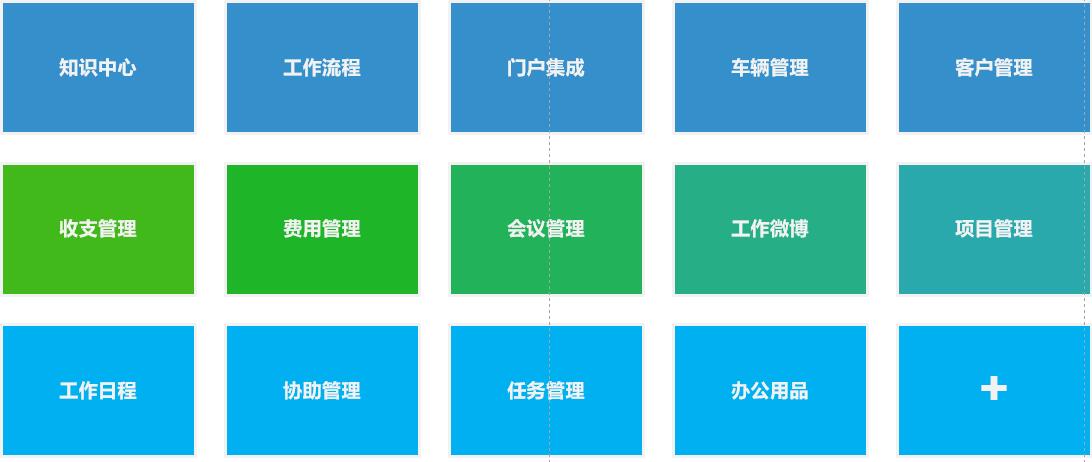 知识中心

工作流程

门户集成

车辆管理

客户管理

收支管理

费用管理

会议管理

工作微博

项目管理

工作日程

协助管理

任务管理

办公用品

+